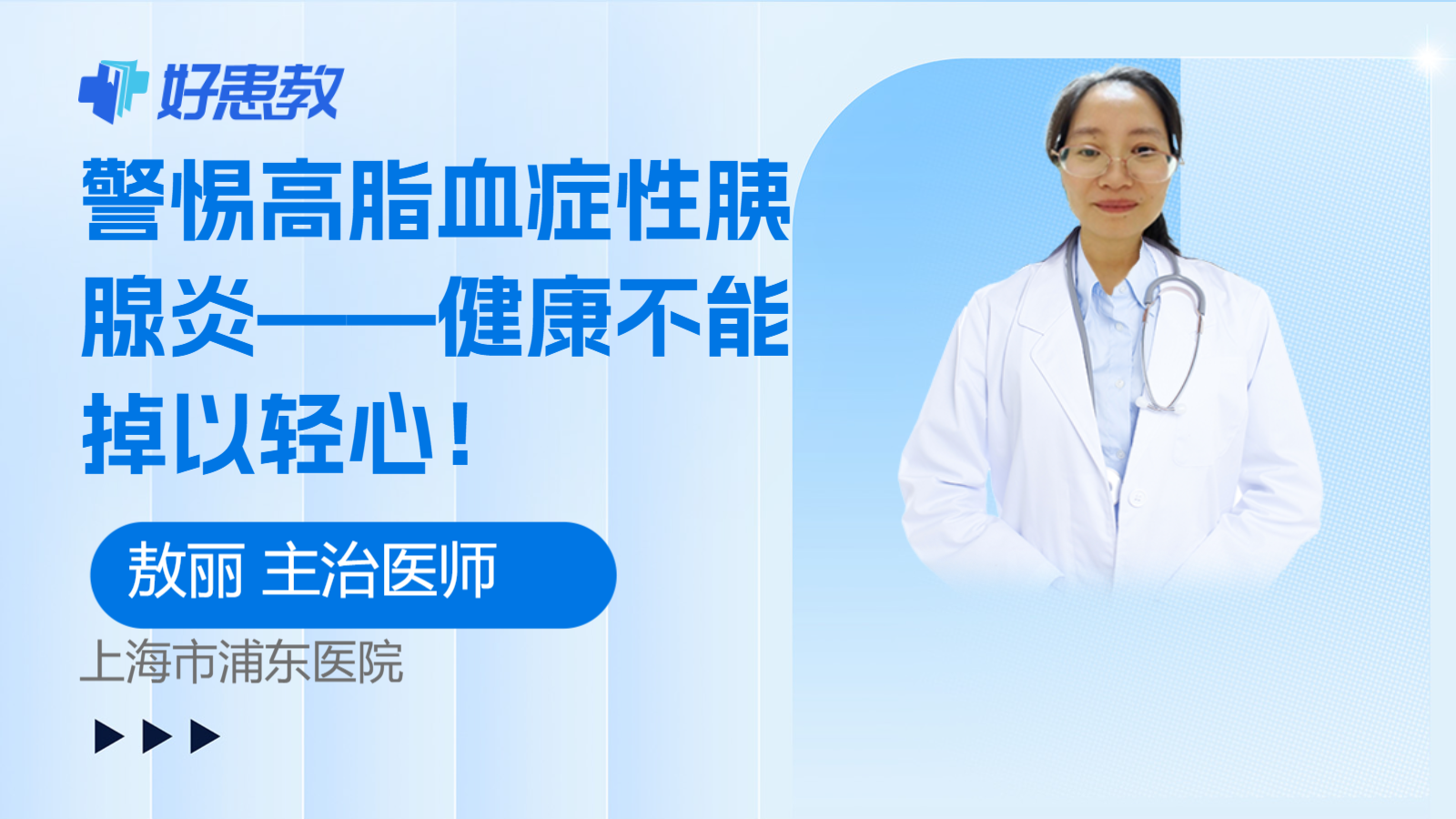 好患教

警惕高脂血症性胰腺炎——健康不能掉以轻心！

敖丽 主治医师

上海市浦东医院